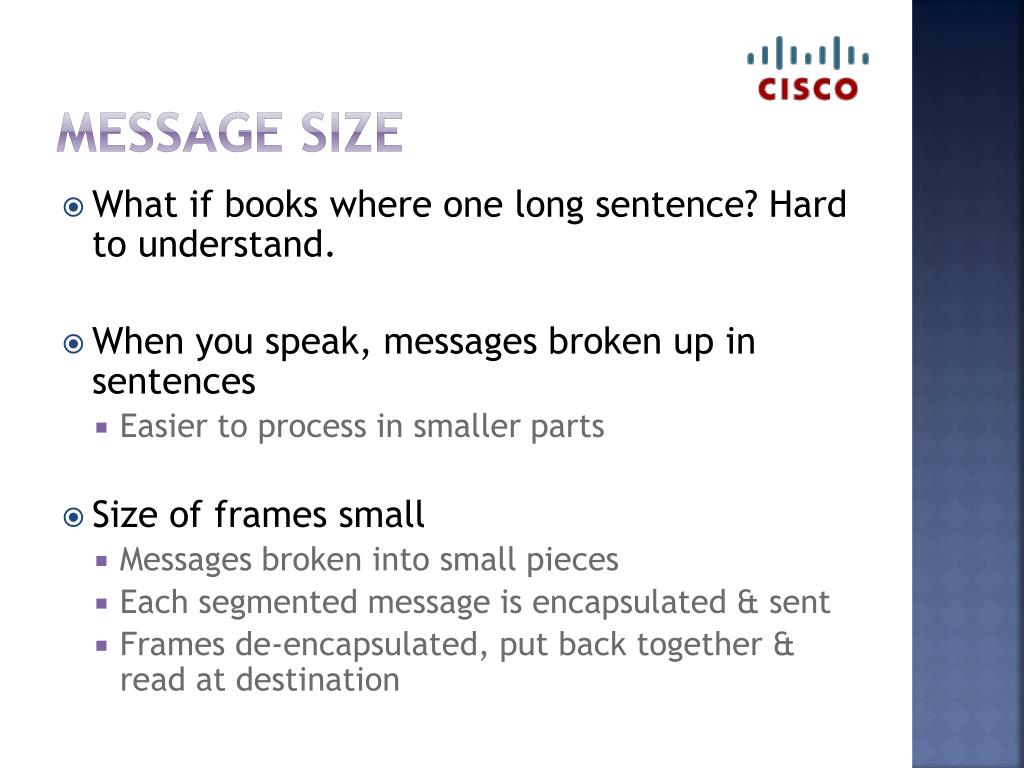 CISCO

MESSAGE SIZE

What if books where one long sentence? Hard to understand.

When you speak, messages broken up in sentences
Easier to process in smaller parts

Size of frames small
Messages broken into small pieces
Each segmented message is encapsulated & sent
Frames de-encapsulated, put back together & read at destination